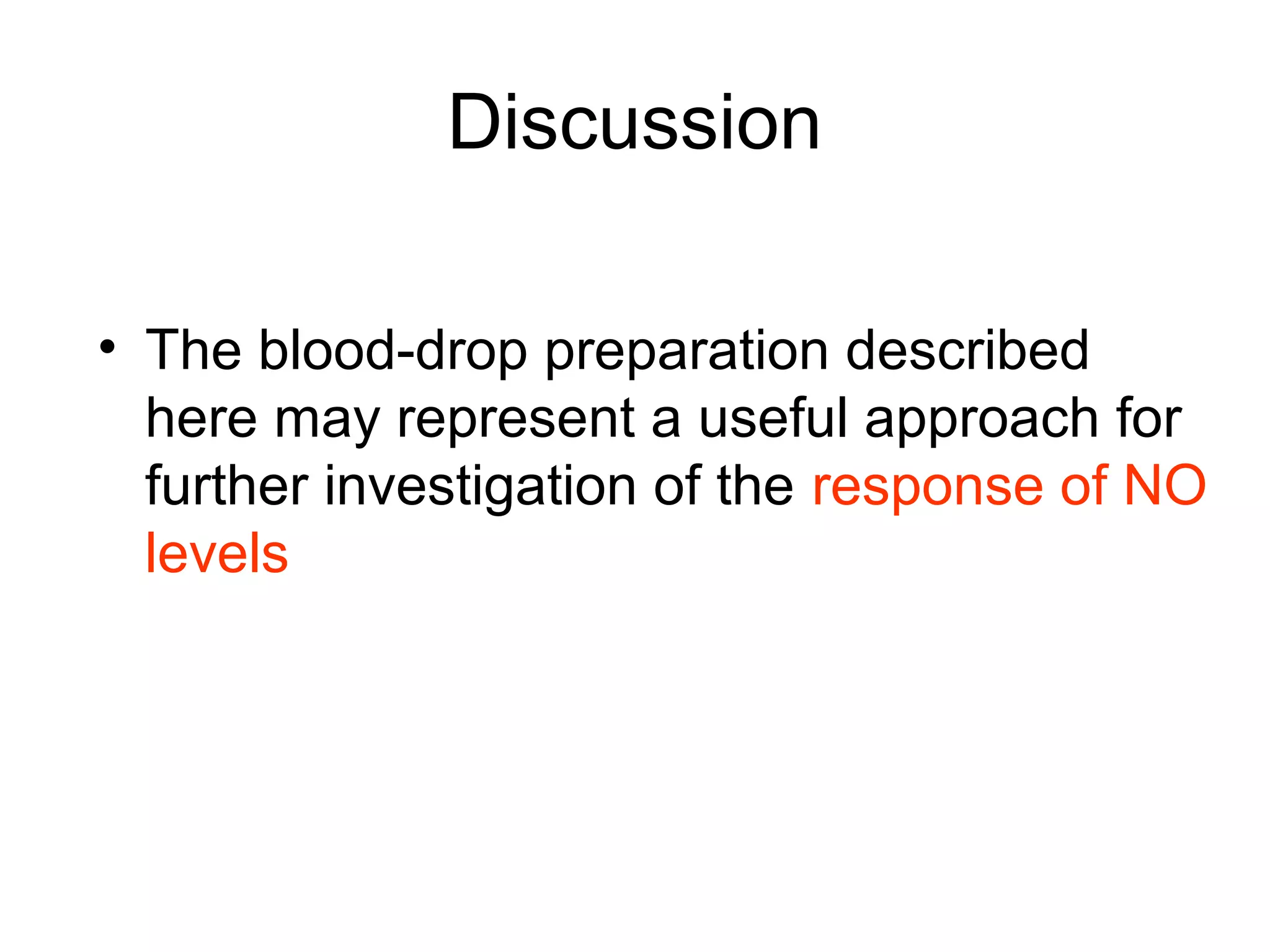 Discussion

• The blood-drop preparation described here may represent a useful approach for further investigation of the response of NO levels